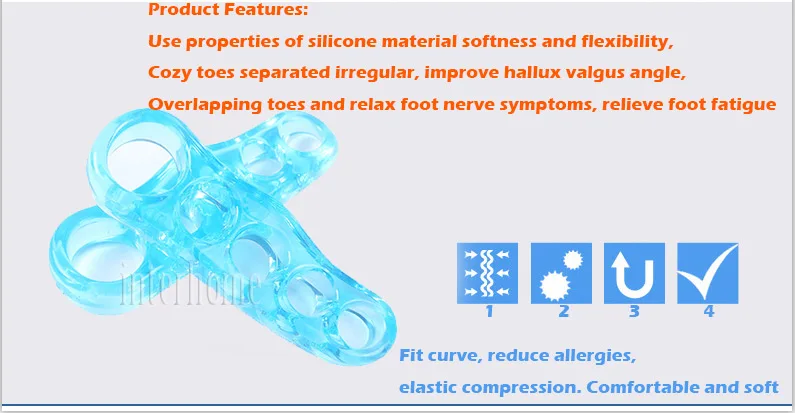 Product Features:

Use properties of silicone material softness and flexibility,

Cozy toes separated irregular, improve hallux valgus angle,

Overlapping toes and relax foot nerve symptoms, relieve foot fatigue

interhome

1 2 3 4

Fit curve, reduce allergies,

elastic compression. Comfortable and soft